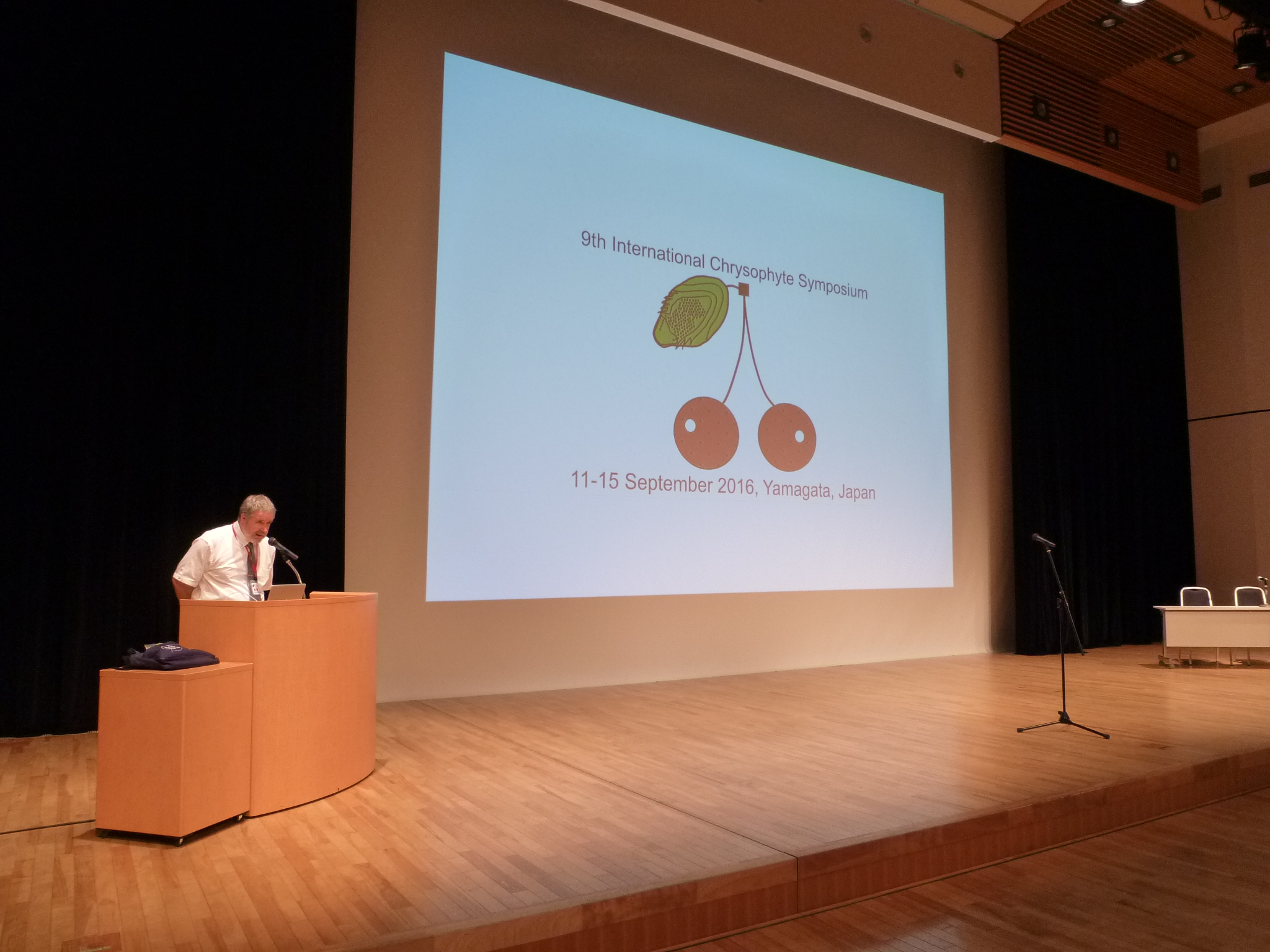 9th International Chrysophyte Symposium

11-15 September 2016, Yamagata, Japan